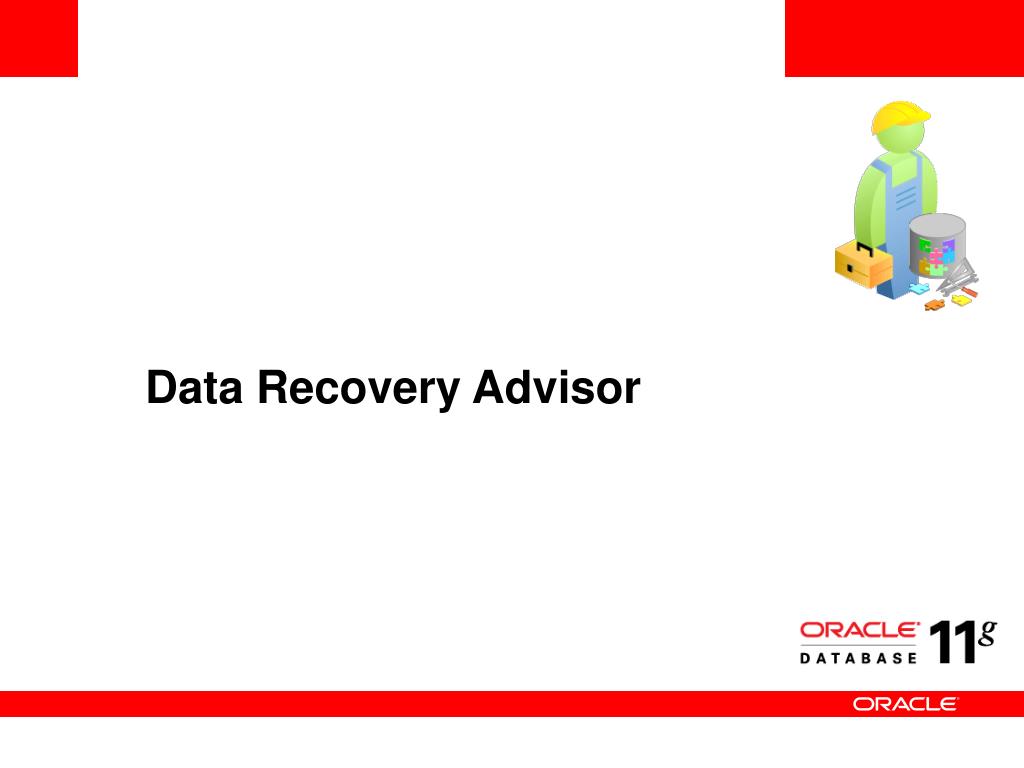 Data Recovery Advisor

ORACLE DATABASE 11g

ORACLE